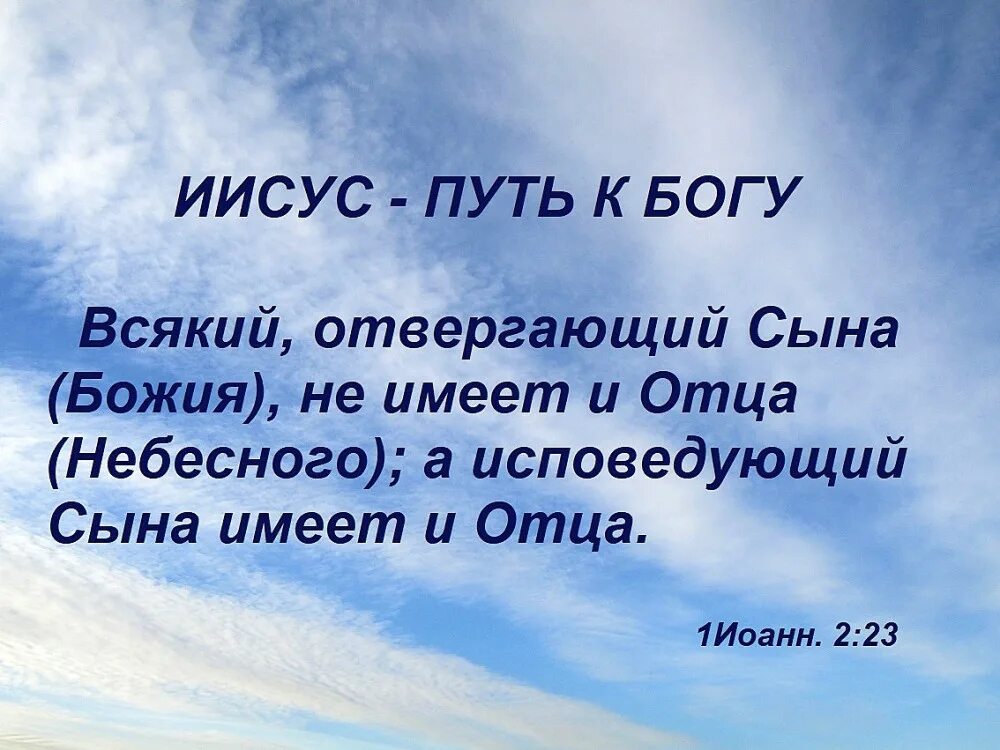 ИИСУС - ПУТЬ К БОГУ

Всякий, отвергающий Сына (Божия), не имеет и Отца (Небесного); а исповедующий Сына имеет и Отца.

1Иоанн. 2:23